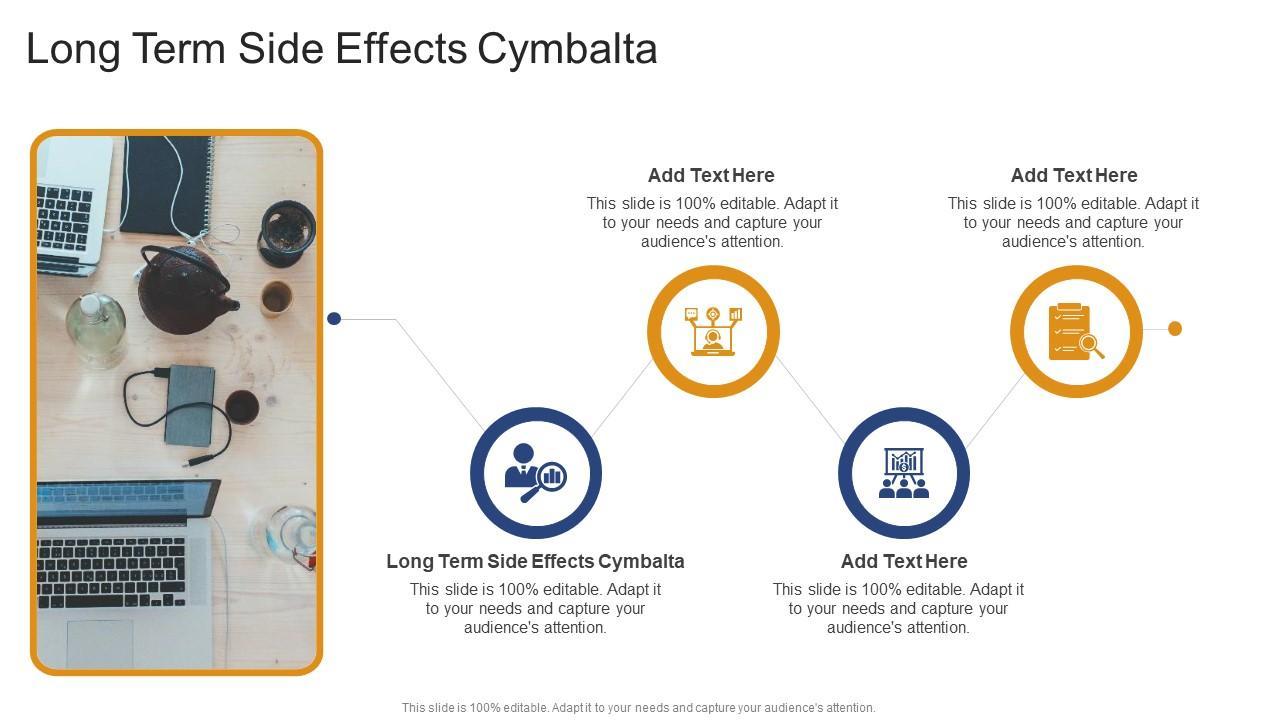 Long Term Side Effects Cymbalta

Add Text Here
This slide is 100% editable. Adapt it to your needs and capture your audience's attention.

Add Text Here
This slide is 100% editable. Adapt it to your needs and capture your audience's attention.

Long Term Side Effects Cymbalta
This slide is 100% editable. Adapt it to your needs and capture your audience's attention.

Add Text Here
This slide is 100% editable. Adapt it to your needs and capture your audience's attention.

This slide is 100% editable. Adapt it to your needs and capture your audience's attention.